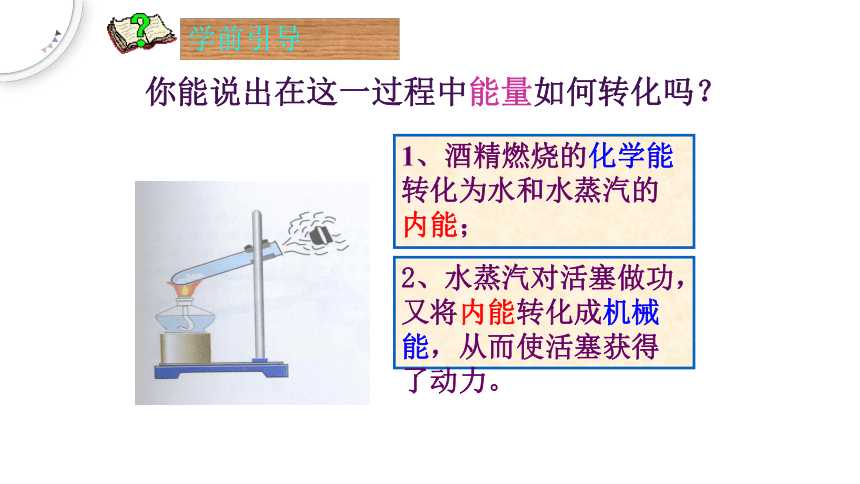 学前引导

你能说出在这一过程中能量如何转化吗？

1、酒精燃烧的化学能转化为水和水蒸汽的内能；

2、水蒸汽对活塞做功，又将内能转化成机械能，从而使活塞获得了动力。